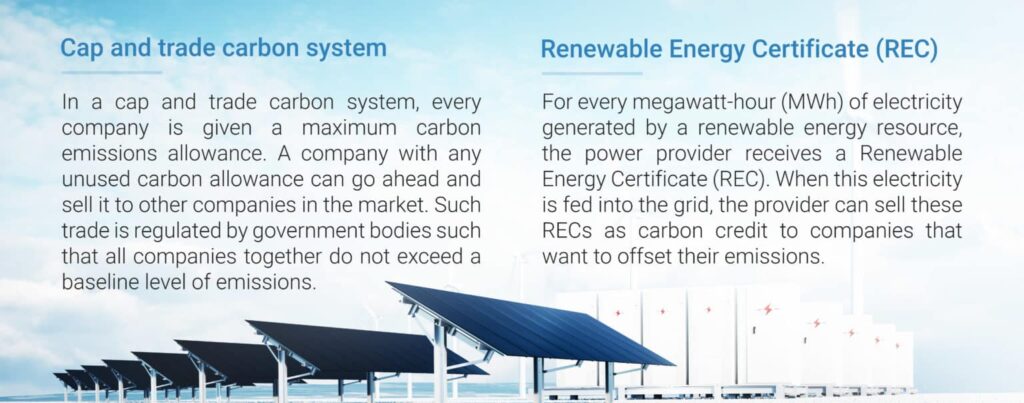 Cap and trade carbon system

In a cap and trade carbon system, every company is given a maximum carbon emissions allowance. A company with any unused carbon allowance can go ahead and sell it to other companies in the market. Such trade is regulated by government bodies such that all companies together do not exceed a baseline level of emissions.

Renewable Energy Certificate (REC)

For every megawatt-hour (MWh) of electricity generated by a renewable energy resource, the power provider receives a Renewable Energy Certificate (REC). When this electricity is fed into the grid, the provider can sell these RECs as carbon credit to companies that want to offset their emissions.